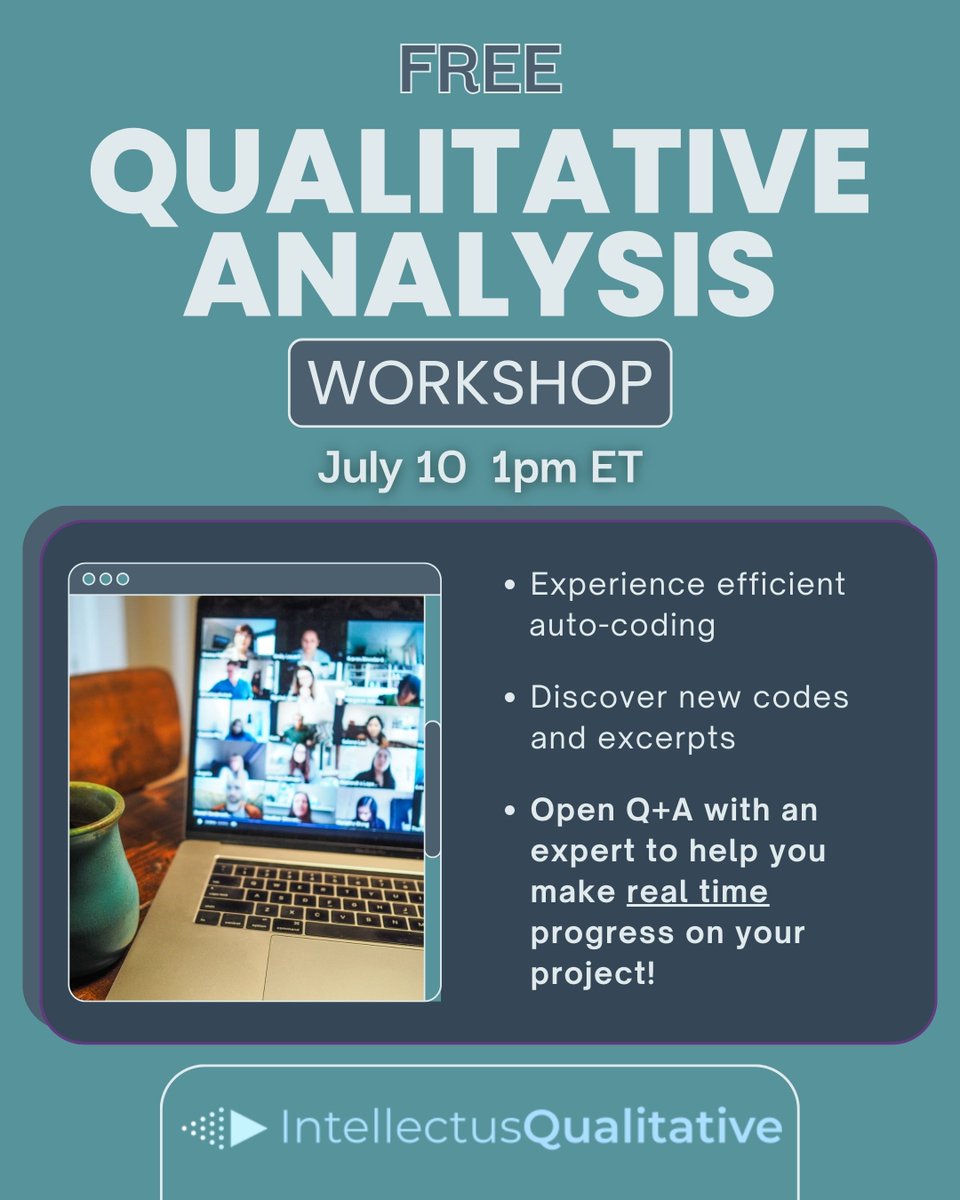 FREE
QUALITATIVE ANALYSIS
WORKSHOP
July 10 1pm ET

• Experience efficient auto-coding
• Discover new codes and excerpts
• Open Q+A with an expert to help you make real time progress on your project!

IntellectusQualitative